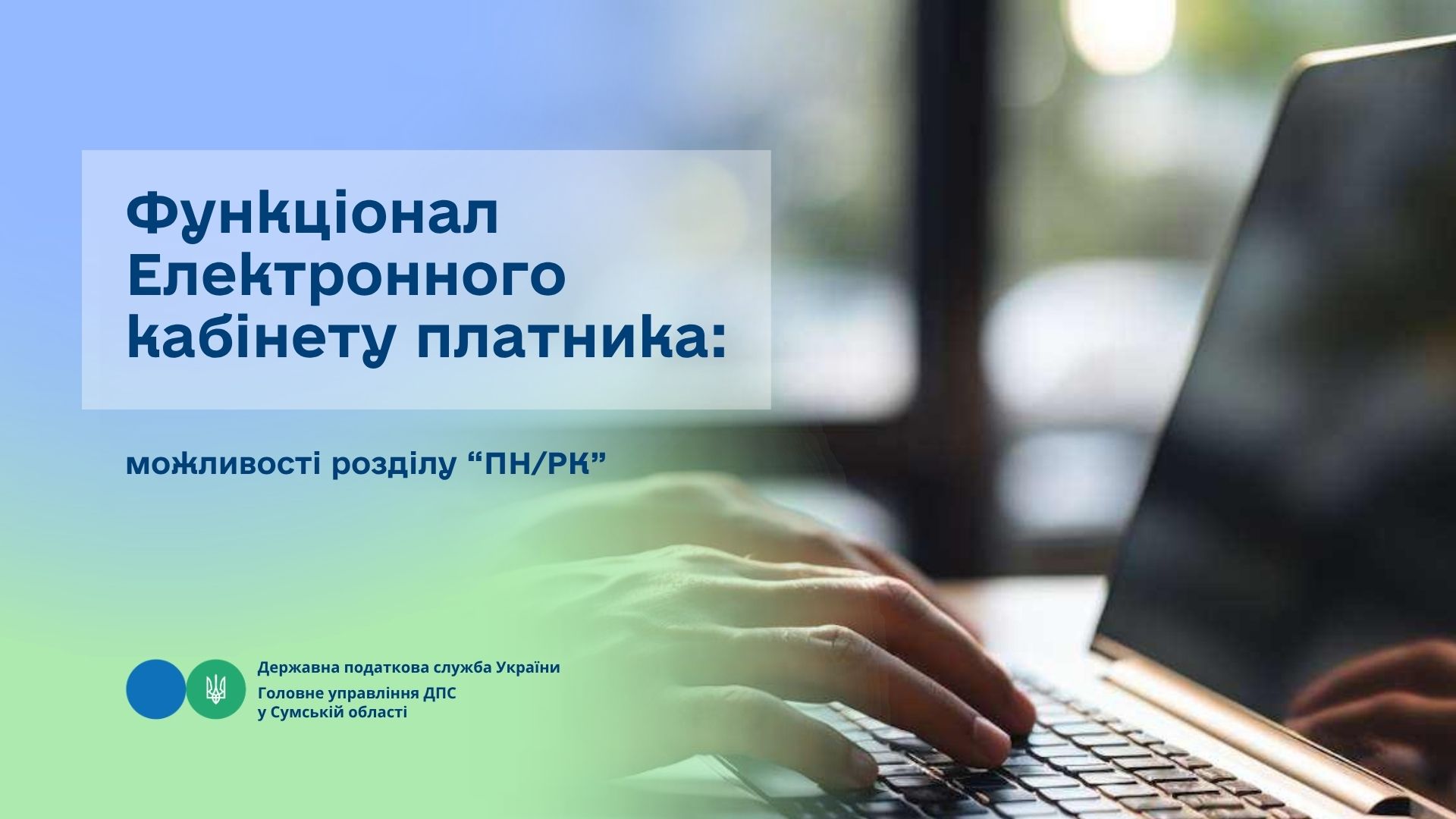 Функціонал Електронного кабінету платника:

можливості розділу “ПН/РК”

Державна податкова служба України
Головне управління ДПС у Сумській області